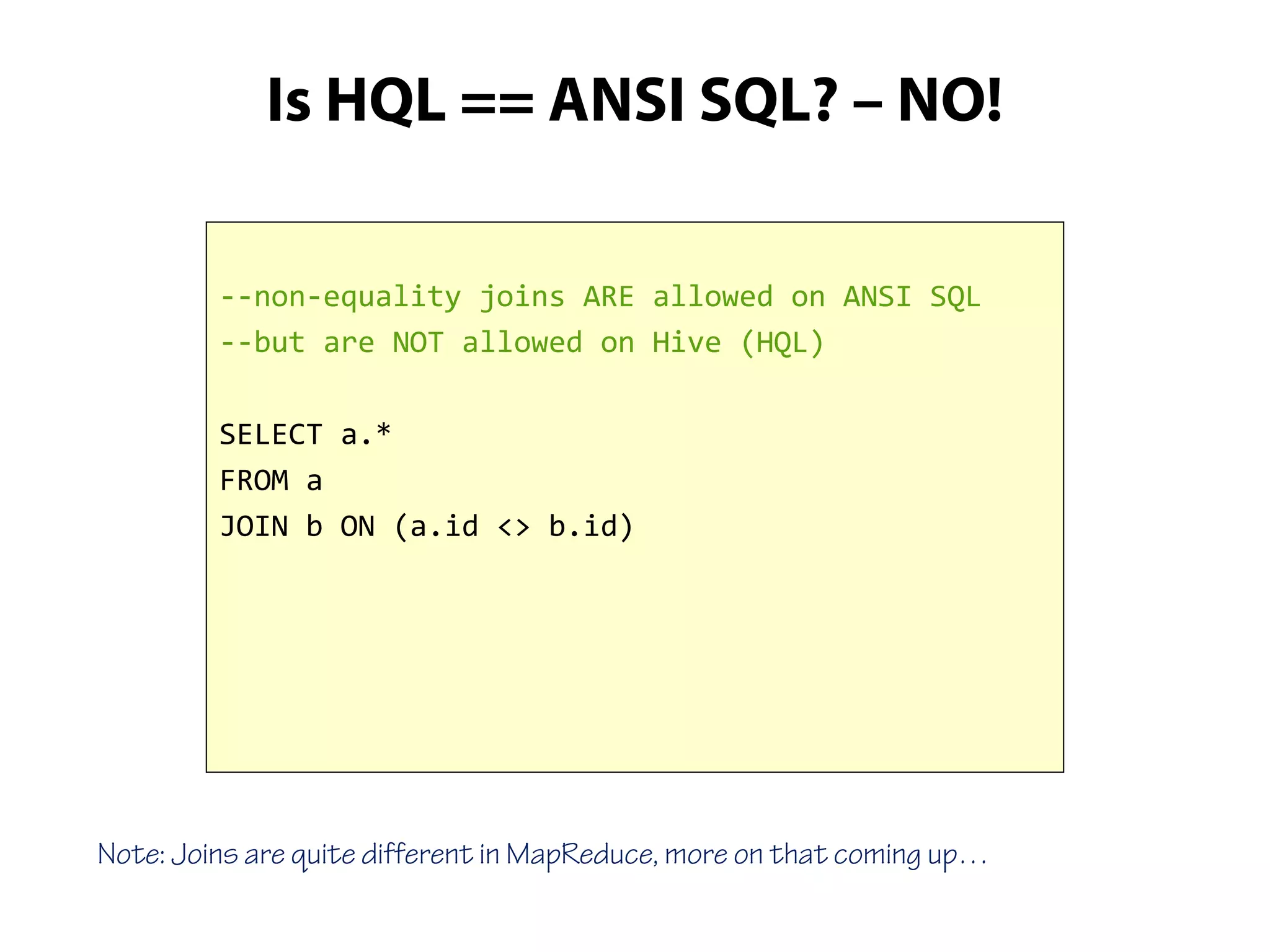 Is HQL == ANSI SQL? – NO!

--non-equality joins ARE allowed on ANSI SQL
--but are NOT allowed on Hive (HQL)

SELECT a.*
FROM a
JOIN b ON (a.id <> b.id)

Note: Joins are quite different in MapReduce, more on that coming up…